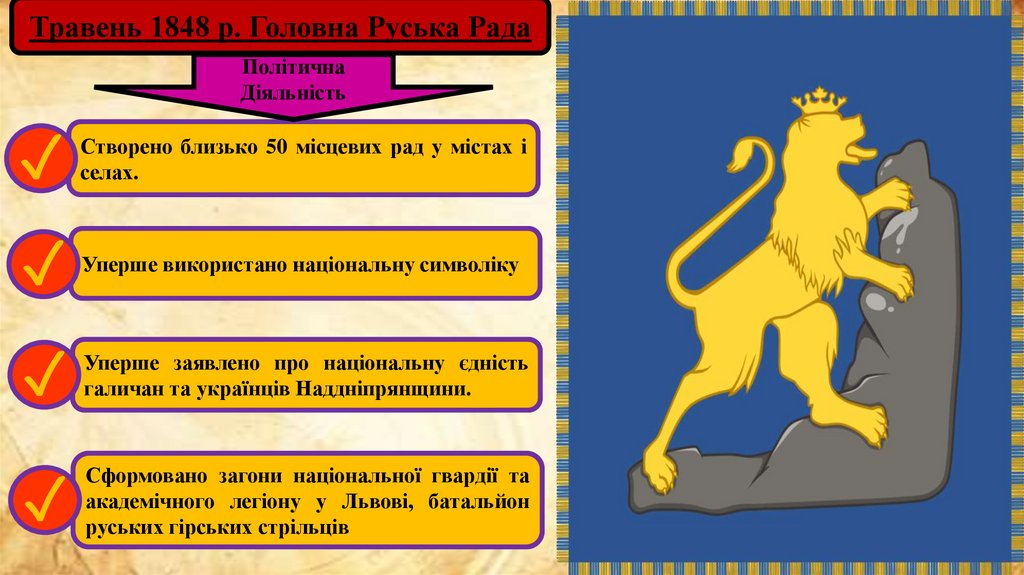 Травень 1848 р. Головна Руська Рада

Політична Діяльність

Створено близько 50 місцевих рад у містах і селах.

Уперше використано національну символіку

Уперше заявлено про національну єдність галичан та українців Наддніпрянщини.

Сформовано загони національної гвардії та академічного легіону у Львові, батальйон руських гірських стрільців